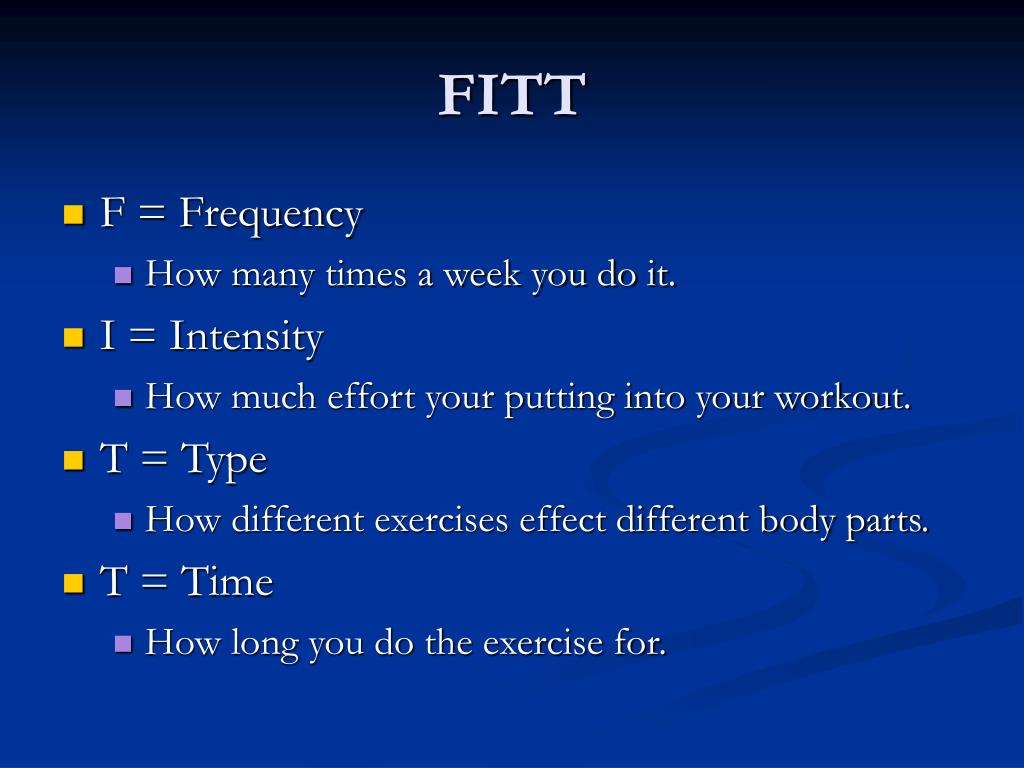 FITT

F = Frequency
How many times a week you do it.
I = Intensity
How much effort your putting into your workout.
T = Type
How different exercises effect different body parts.
T = Time
How long you do the exercise for.